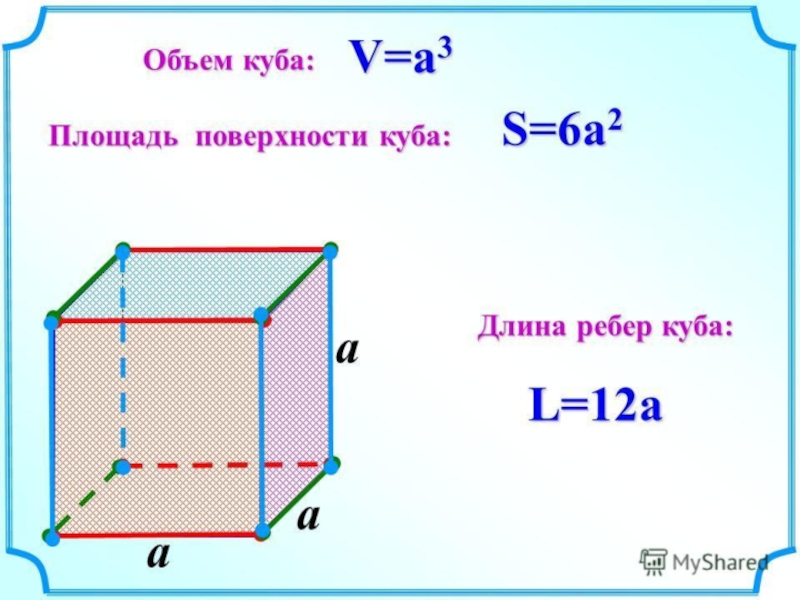 Объем куба: $V=a^3$

Площадь поверхности куба: $S=6a^2$

Длина ребер куба:

$L=12a$

$a$

$a$

$a$

MyShared